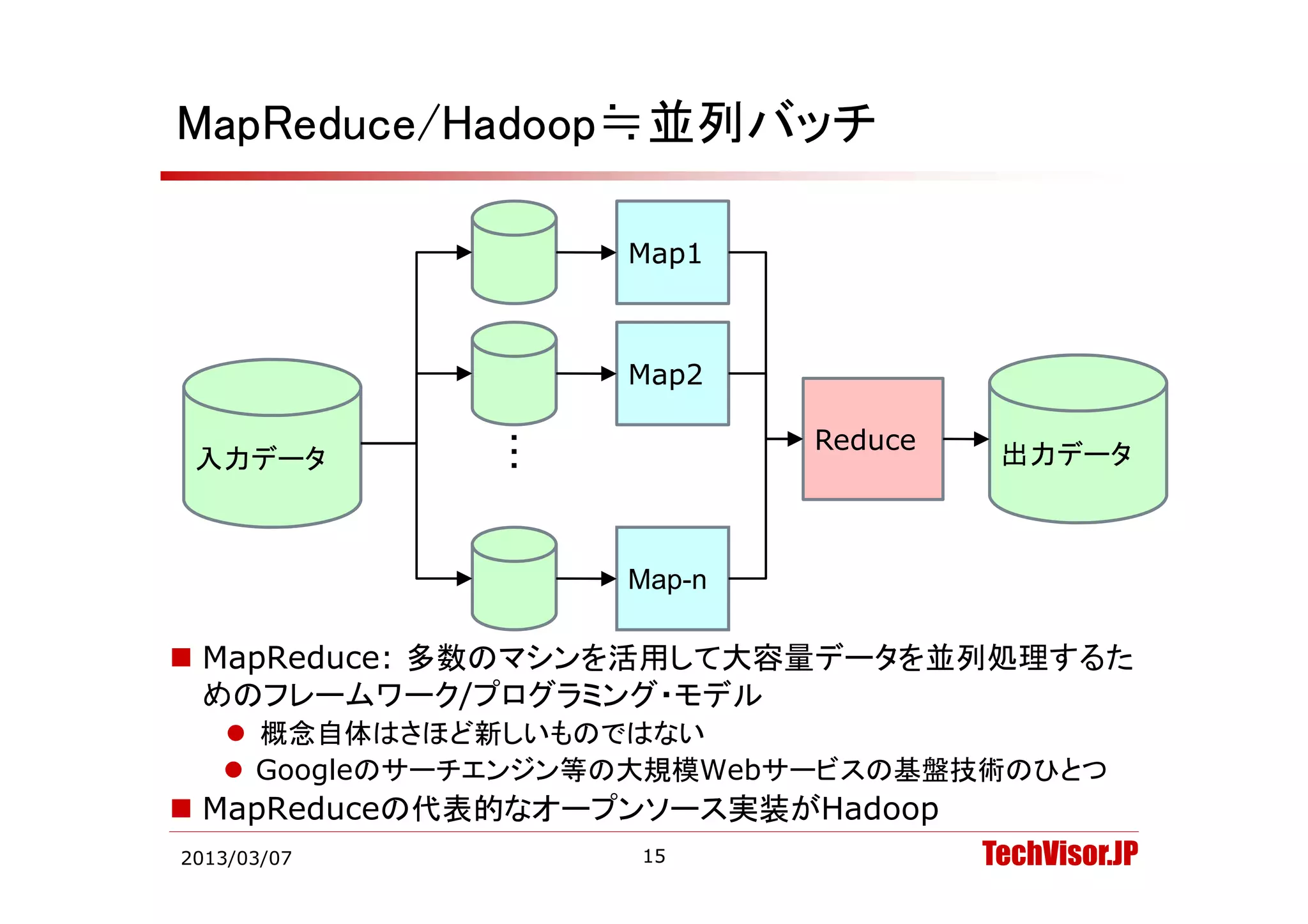 MapReduce/Hadoop≒並列バッチ

入力データ

Map1

Map2

⋮

Map-n

Reduce

出力データ

■ MapReduce: 多数のマシンを活用して大容量データを並列処理するためのフレームワーク/プログラミング・モデル

● 概念自体はさほど新しいものではない

● Googleのサーチエンジン等の大規模Webサービスの基盤技術のひとつ

■ MapReduceの代表的なオープンソース実装がHadoop

2013/03/07

15

TechVisor.JP